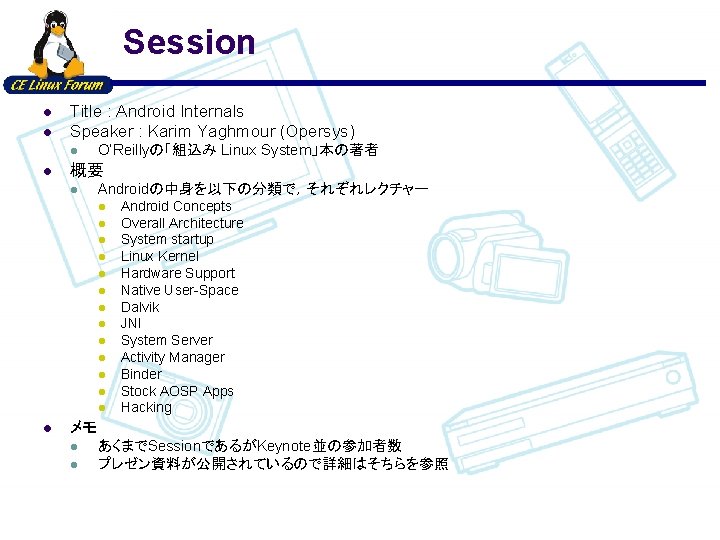 CE Linux Forum

Session

- Title : Android Internals
- Speaker : Karim Yaghmour (Opersys)
  - O'Reillyの「組込み Linux System」本の著者
- 概要
  - Androidの中身を以下の分類で，それぞれレクチャー
    - Android Concepts
    - Overall Architecture
    - System startup
    - Linux Kernel
    - Hardware Support
    - Native User-Space
    - Dalvik
    - JNI
    - System Server
    - Activity Manager
    - Binder
    - Stock AOSP Apps
    - Hacking
- メモ
  - あくまでSessionであるがKeynote並の参加者数
  - プレゼン資料が公開されているので詳細はそちらを参照